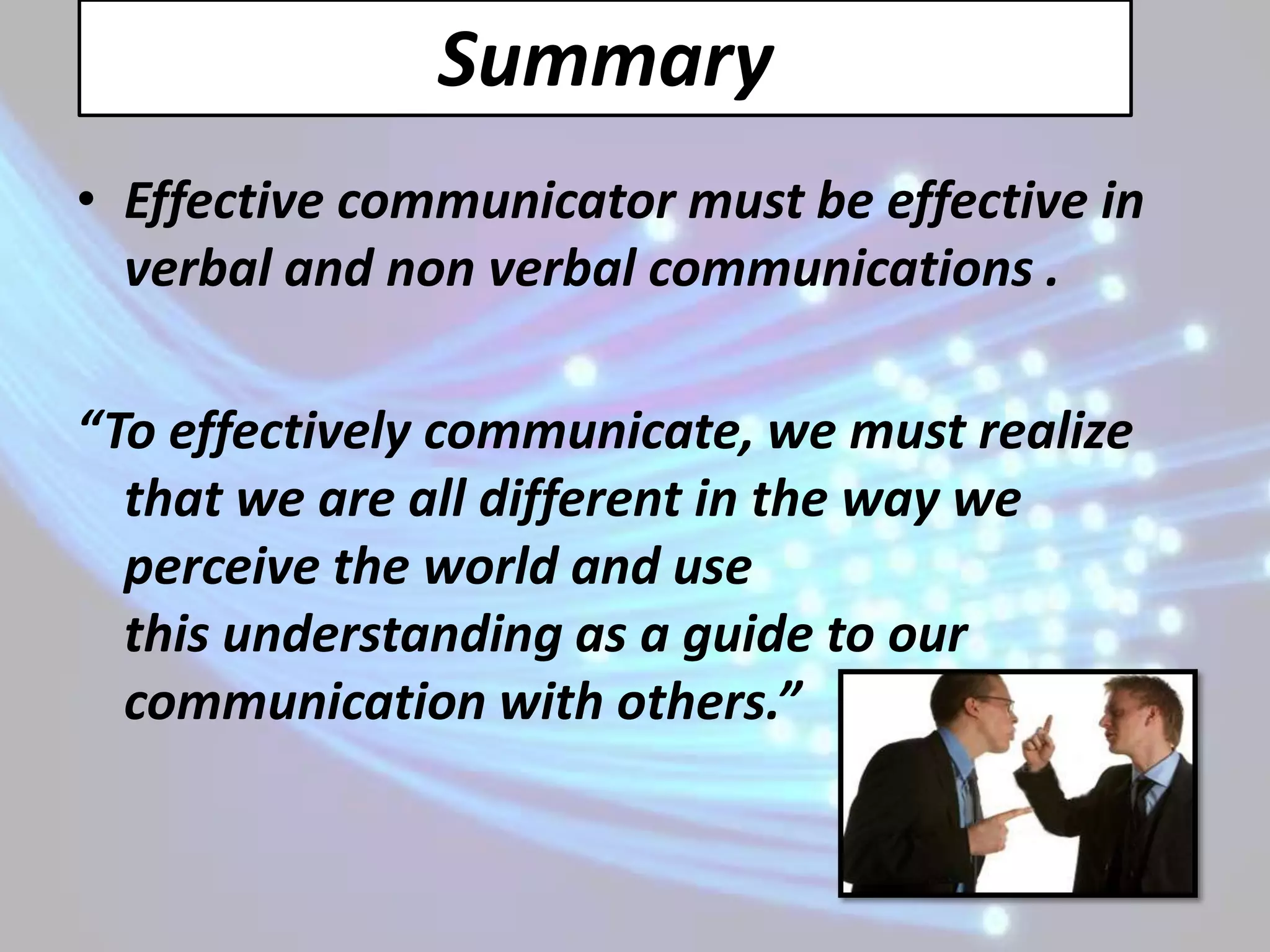 Summary

• Effective communicator must be effective in verbal and non verbal communications .

“To effectively communicate, we must realize that we are all different in the way we perceive the world and use this understanding as a guide to our communication with others.”